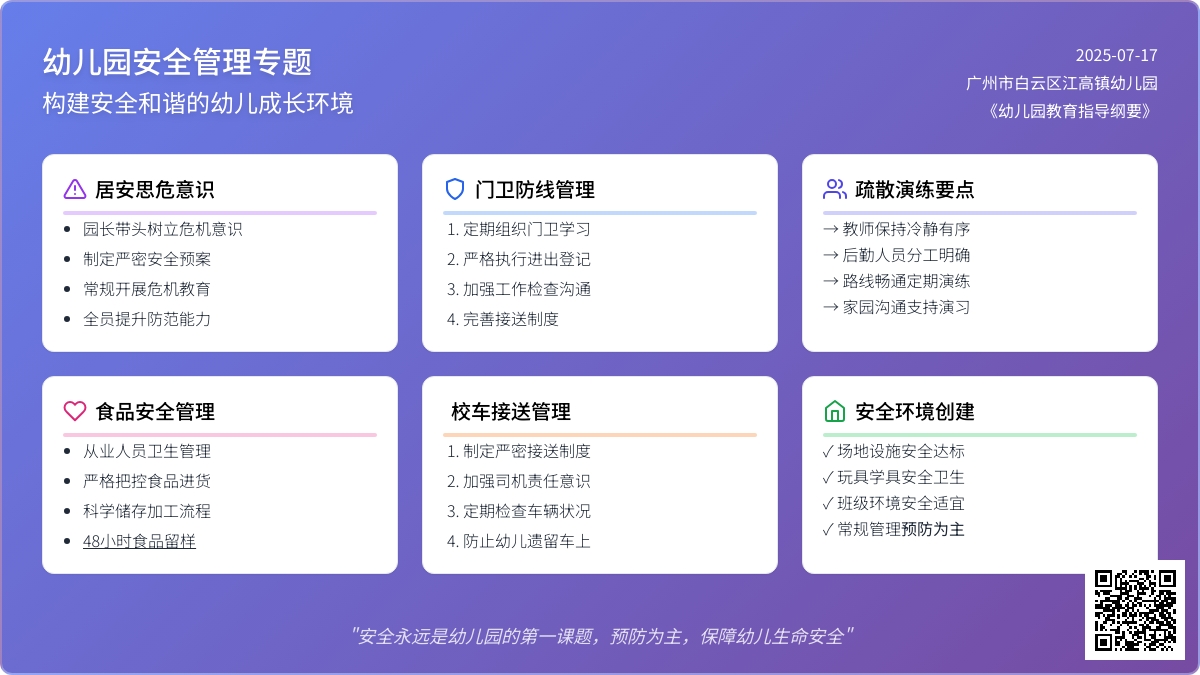 幼儿园安全管理专题
构建安全和谐的幼儿成长环境

2025-07-17
广州市白云区江高镇幼儿园
《幼儿园教育指导纲要》

居安思危意识
- 园长带头树立危机意识
- 制定严密安全预案
- 常规开展危机教育
- 全员提升防范能力

门卫防线管理
1. 定期组织门卫学习
2. 严格执行进出登记
3. 加强工作检查沟通
4. 完善接送制度

疏散演练要点
→ 教师保持冷静有序
→ 后勤人员分工明确
→ 路线畅通定期演练
→ 家园沟通支持演习

食品安全管理
- 从业人员卫生管理
- 严格把控食品进货
- 科学储存加工流程
- 48小时食品留样

校车接送管理
1. 制定严密接送制度
2. 加强司机责任意识
3. 定期检查车辆状况
4. 防止幼儿遗留车上

安全环境创建
✓ 场地设施安全达标
✓ 玩具学具安全卫生
✓ 班级环境安全适宜
✓ 常规管理预防为主

"安全永远是幼儿园的第一课题，预防为主，保障幼儿生命安全"